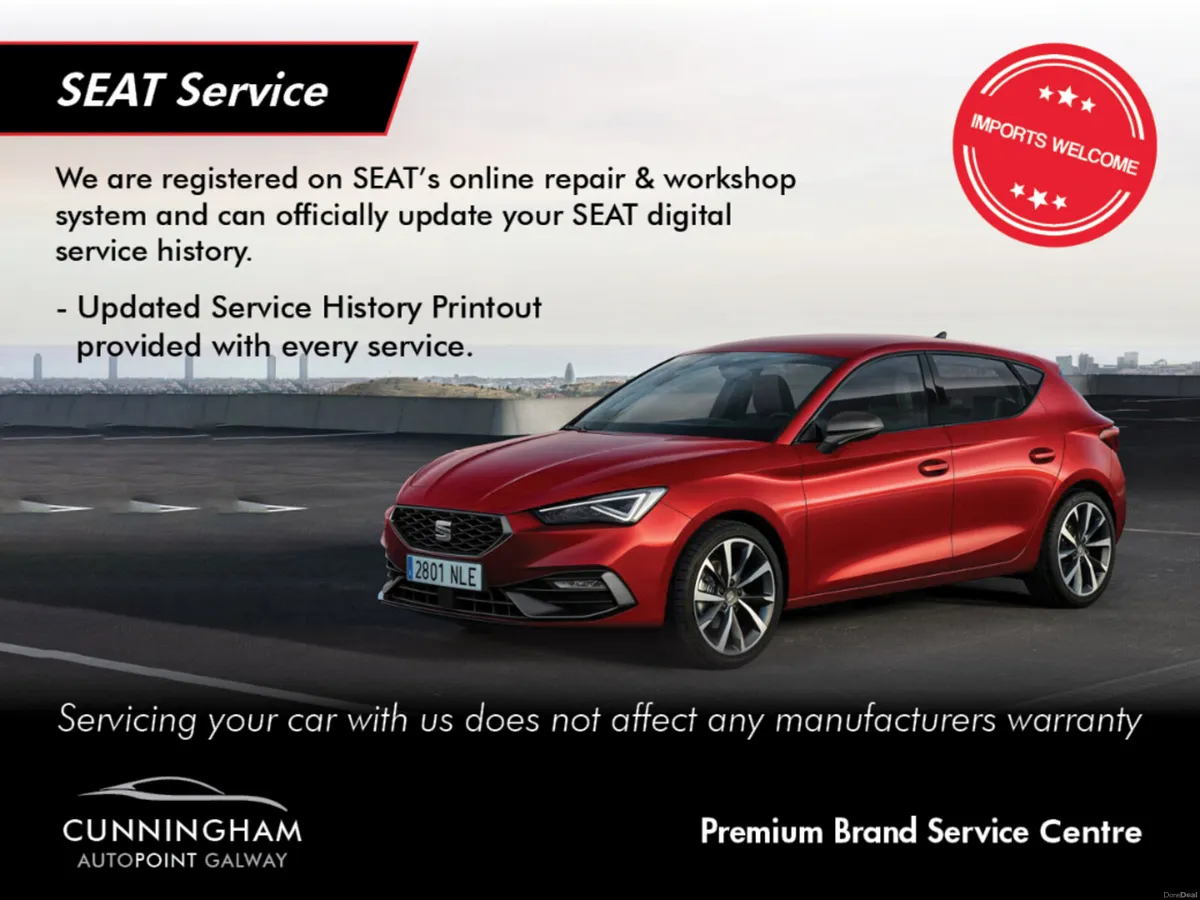 SEAT Service

IMPORTS WELCOME

We are registered on SEAT's online repair & workshop system and can officially update your SEAT digital service history.

- Updated Service History Printout provided with every service.

2801 NLE

Servicing your car with us does not affect any manufacturers warranty

CUNNINGHAM
AUTOPOINT GALWAY

Premium Brand Service Centre

DoneDeal